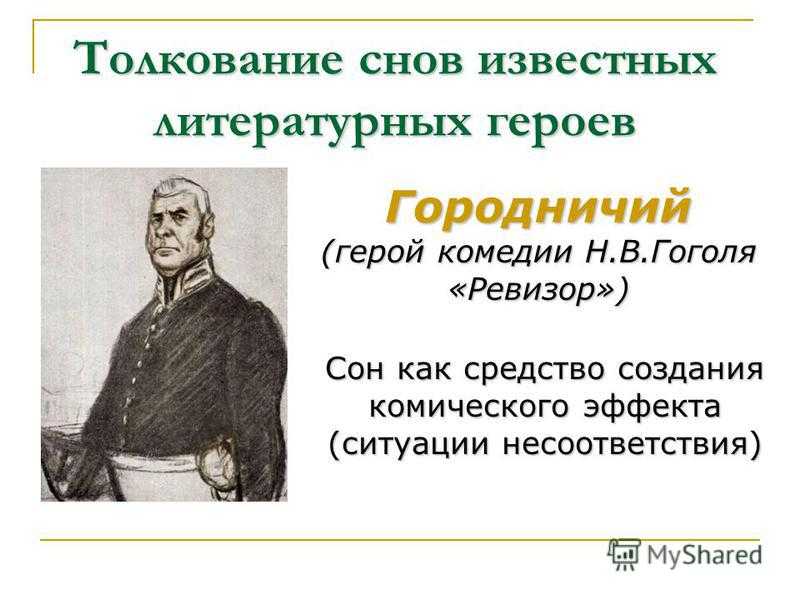 Толкование снов известных литературных героев

Городничий
(герой комедии Н.В.Гоголя «Ревизор»)

Сон как средство создания комического эффекта (ситуации несоответствия)

MyShared